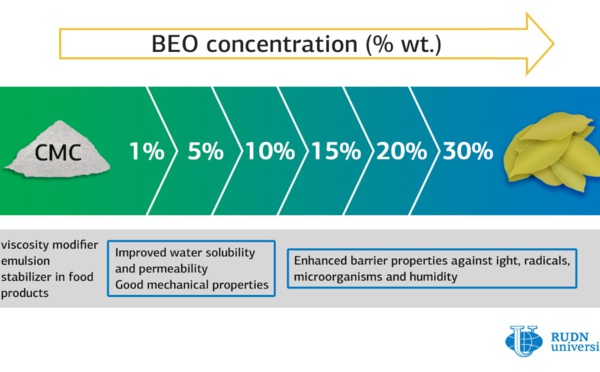 BEO concentration (% wt.)

CMC 1% 5% 10% 15% 20% 30%

viscosity modifier emulsion stabilizer in food products

Improved water solubility and permeability
Good mechanical properties

Enhanced barrier properties against ight, radicals, microorganisms and humidity

RUDN universi